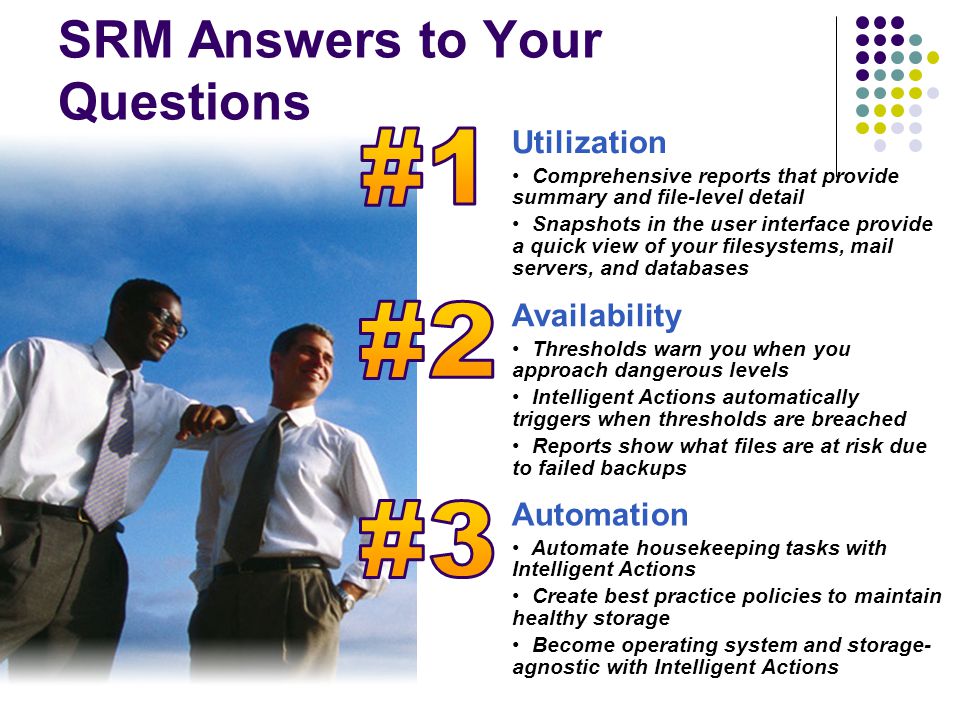 SRM Answers to Your Questions

#1

Utilization

• Comprehensive reports that provide summary and file-level detail

• Snapshots in the user interface provide a quick view of your filesystems, mail servers, and databases

#2

Availability

• Thresholds warn you when you approach dangerous levels

• Intelligent Actions automatically triggers when thresholds are breached

• Reports show what files are at risk due to failed backups

#3

Automation

• Automate housekeeping tasks with Intelligent Actions

• Create best practice policies to maintain healthy storage

• Become operating system and storage-agnostic with Intelligent Actions